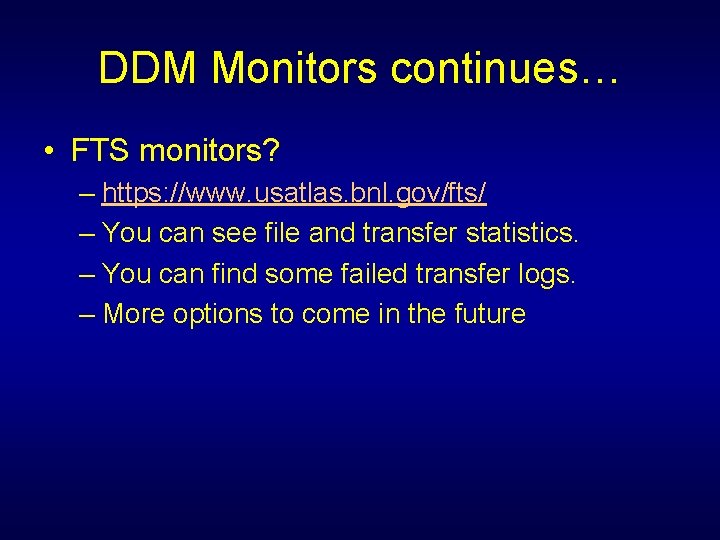 DDM Monitors continues…

• FTS monitors?
– https://www.usatlas.bnl.gov/fts/
– You can see file and transfer statistics.
– You can find some failed transfer logs.
– More options to come in the future